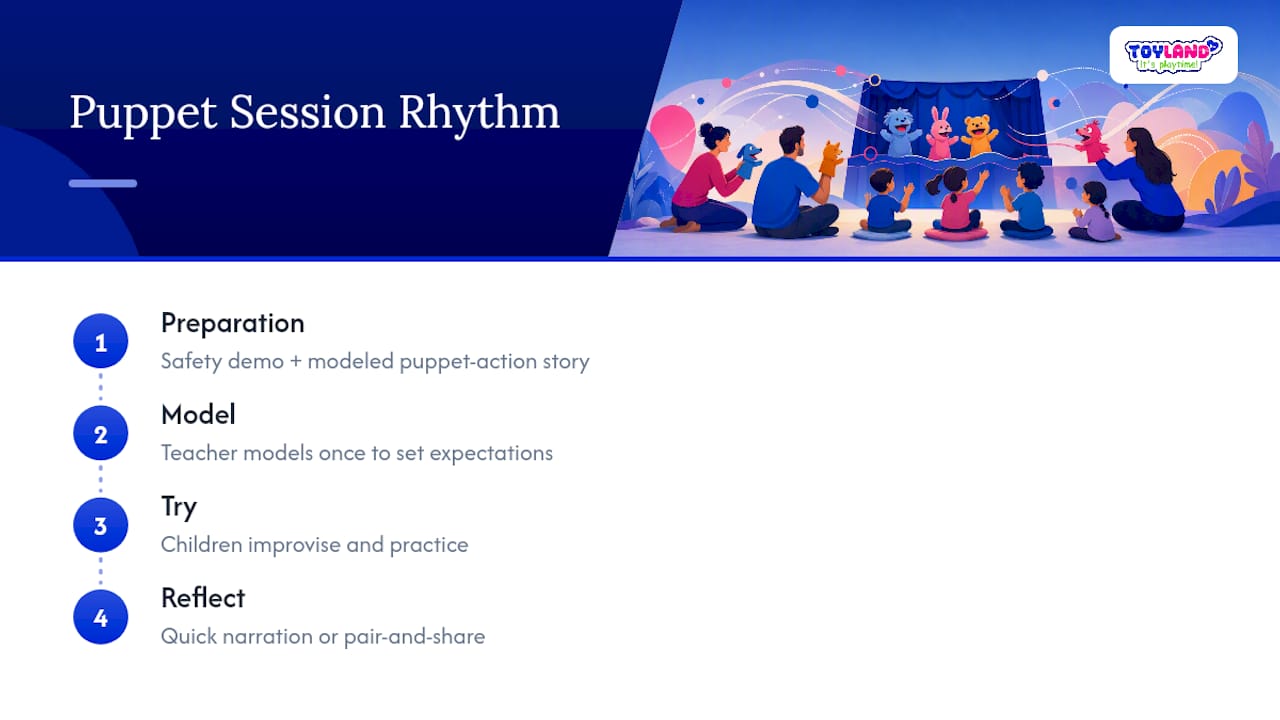 Puppet Session Rhythm

TOYLAND
It's playtime!

1
Preparation
Safety demo + modeled puppet-action story

2
Model
Teacher models once to set expectations

3
Try
Children improvise and practice

4
Reflect
Quick narration or pair-and-share